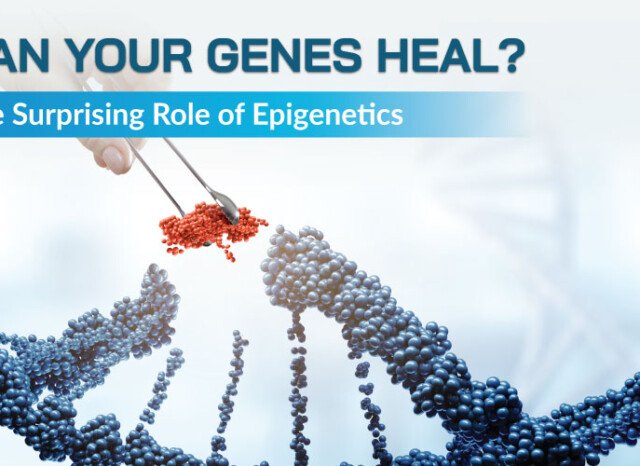 AN YOUR GENES HEAL?

e Surprising Role of Epigenetics